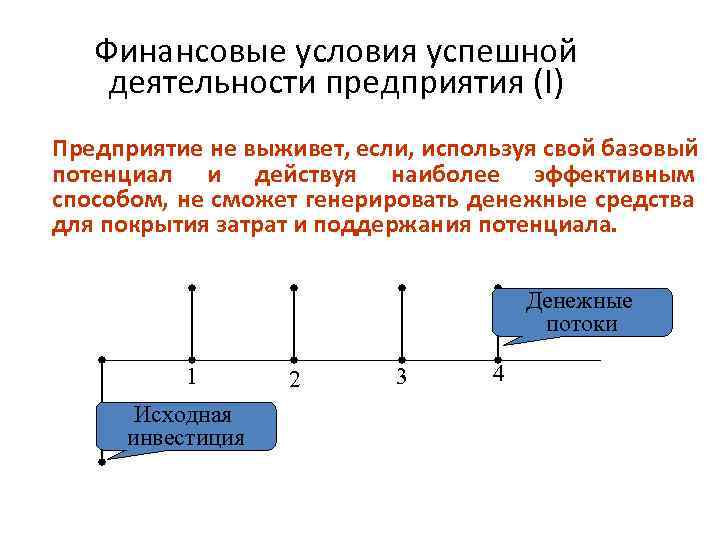 Финансовые условия успешной деятельности предприятия (I)

Предприятие не выживет, если, используя свой базовый потенциал и действуя наиболее эффективным способом, не сможет генерировать денежные средства для покрытия затрат и поддержания потенциала.

Денежные потоки

1

2

3

4

Исходная инвестиция